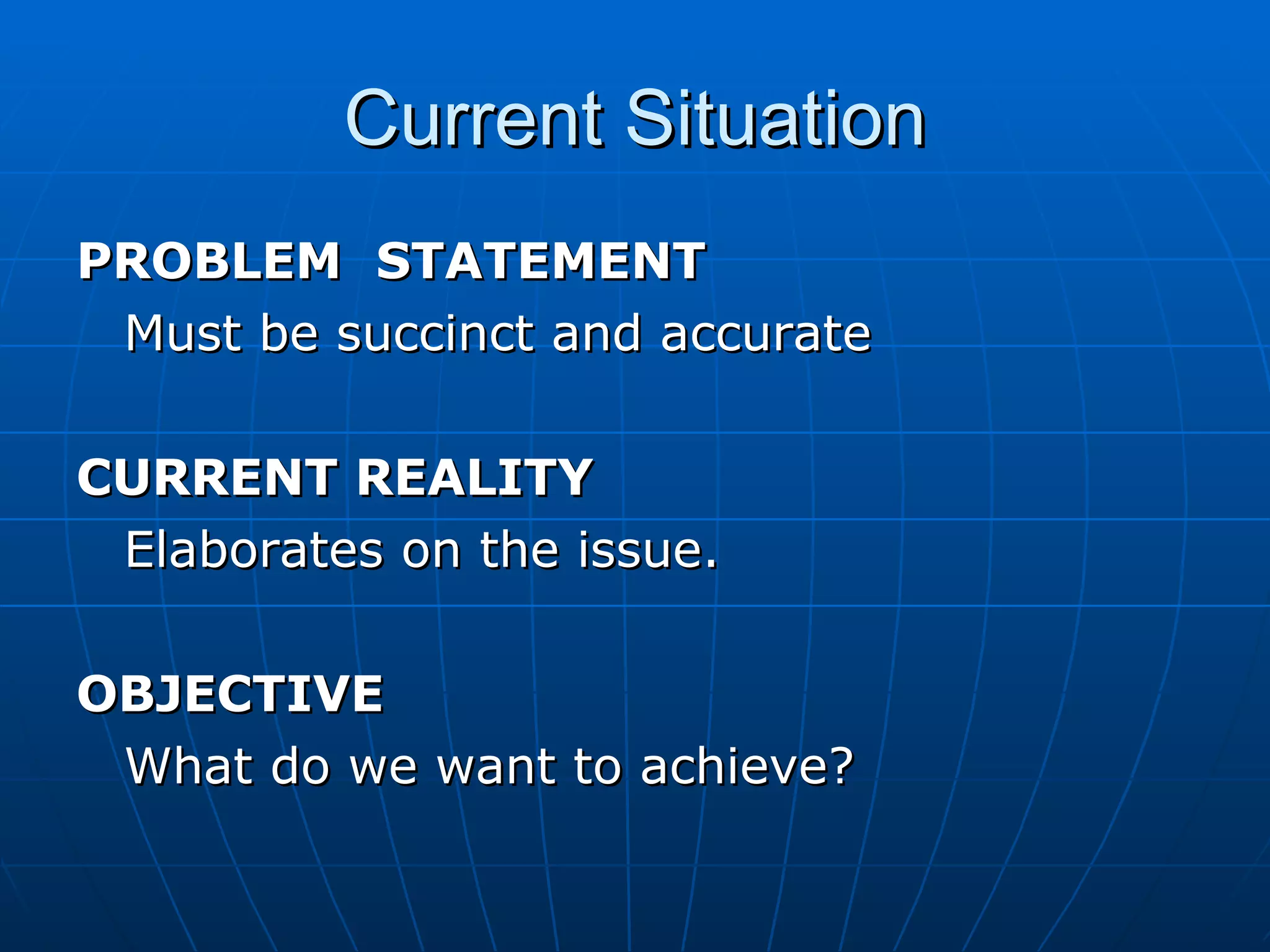 Current Situation

PROBLEM STATEMENT
Must be succinct and accurate

CURRENT REALITY
Elaborates on the issue.

OBJECTIVE
What do we want to achieve?